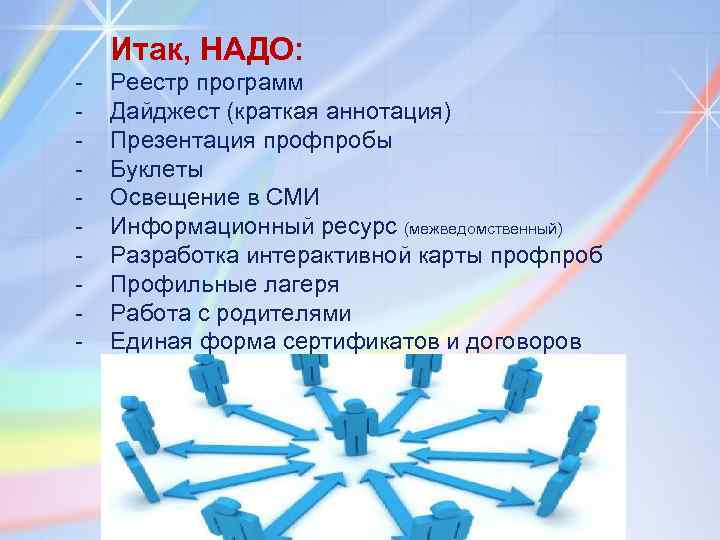 Итак, НАДО:
- Реестр программ
- Дайджест (краткая аннотация)
- Презентация профпробы
- Буклеты
- Освещение в СМИ
- Информационный ресурс (межведомственный)
- Разработка интерактивной карты профпроб
- Профильные лагеря
- Работа с родителями
- Единая форма сертификатов и договоров